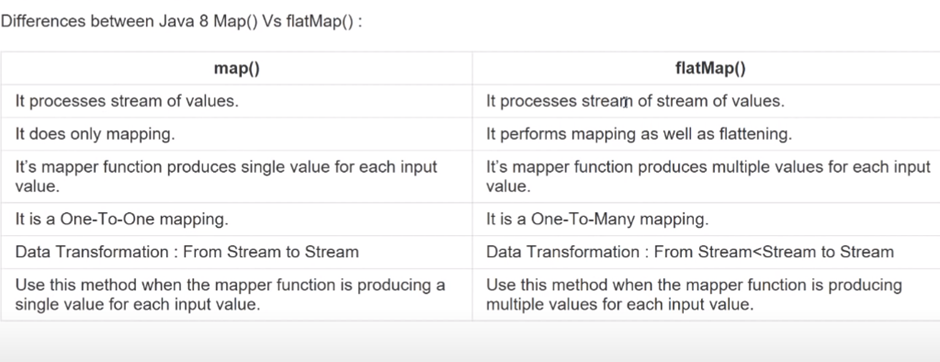 Differences between Java 8 Map() Vs flatMap() :

| map() | flatMap() |
|---|---|
| It processes stream of values. | It processes stream of stream of values. |
| It does only mapping. | It performs mapping as well as flattening. |
| It's mapper function produces single value for each input value. | It's mapper function produces multiple values for each input value. |
| It is a One-To-One mapping. | It is a One-To-Many mapping. |
| Data Transformation : From Stream to Stream | Data Transformation : From Stream<Stream to Stream |
| Use this method when the mapper function is producing a single value for each input value. | Use this method when the mapper function is producing multiple values for each input value. |